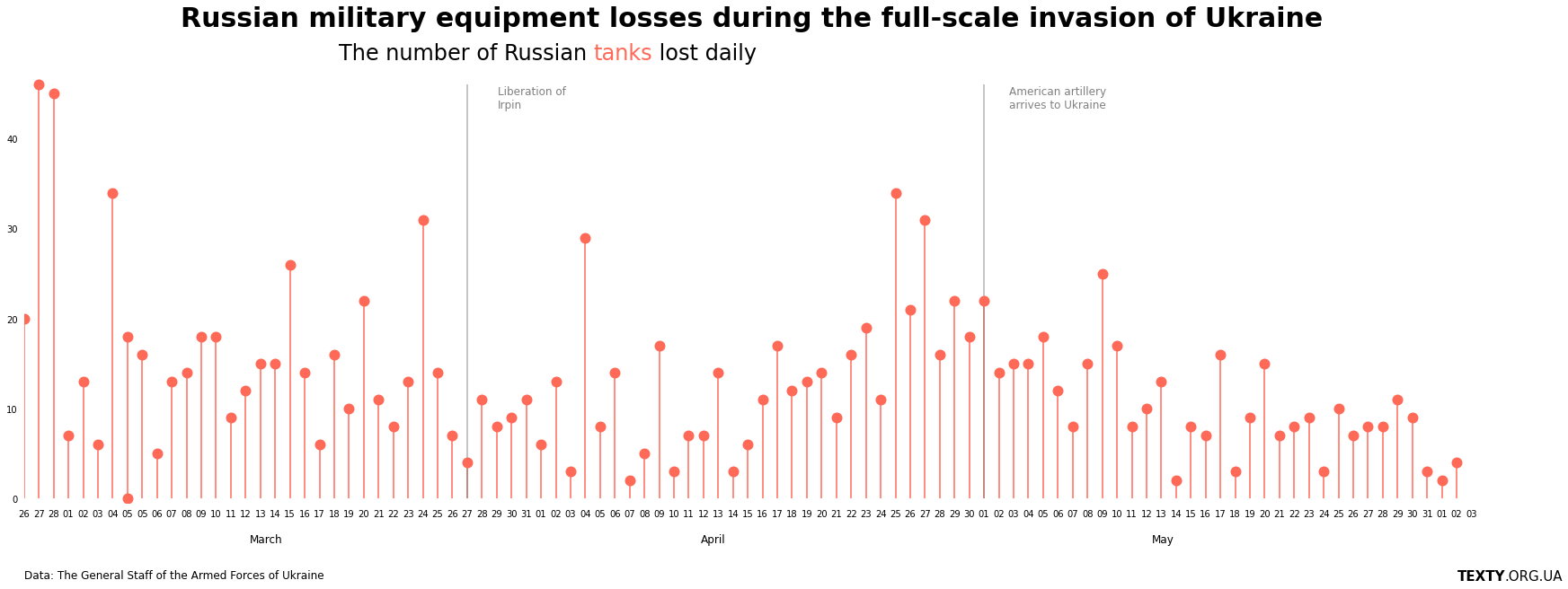 Russian military equipment losses during the full-scale invasion of Ukraine

The number of Russian tanks lost daily

Liberation of Irpin

American artillery arrives to Ukraine

40
30
20
10
0

26 27 28 01 02 03 04 05 05 06 07 08 09 10 11 12 13 14 15 16 17 18 19 20 21 22 23 24 25 26 27 28 29 30 31 01 02 03 04 05 06 07 08 09 10 11 12 13 14 15 16 17 18 19 20 21 22 23 24 25 26 27 28 29 30 01 02 03 04 05 06 07 08 09 10 11 12 13 14 15 16 17 18 19 20 21 22 23 24 25 26 27 28 29 30 31 01 02 03

March

April

May

Data: The General Staff of the Armed Forces of Ukraine

TEXTY.ORG.UA